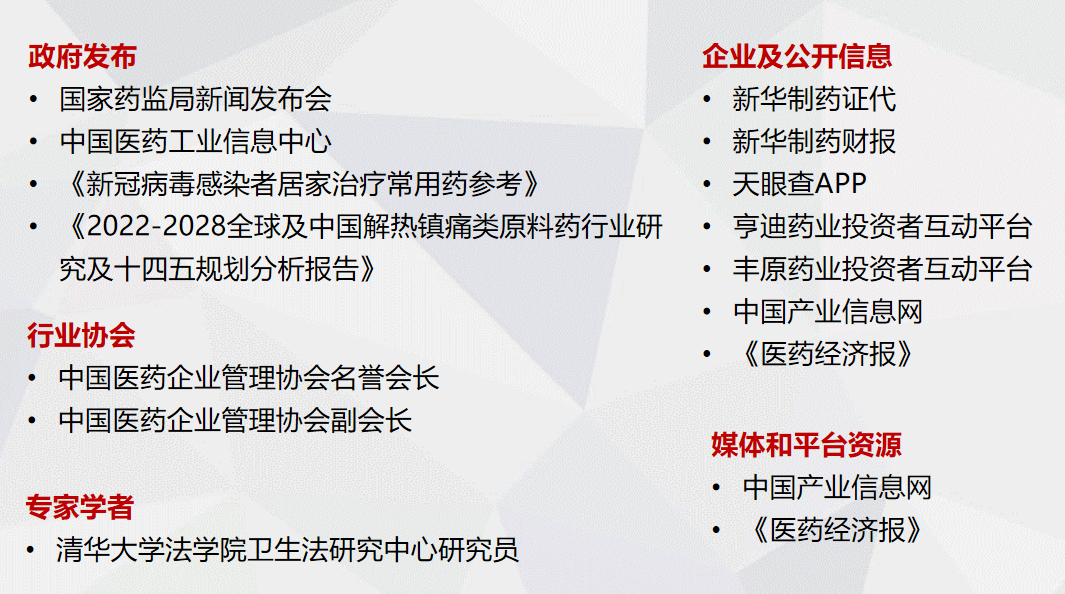 政府发布
• 国家药监局新闻发布会
• 中国医药工业信息中心
• 《新冠病毒感染者居家治疗常用药参考》
• 《2022-2028全球及中国解热镇痛类原料药行业研究及十四五规划分析报告》

行业协会
• 中国医药企业管理协会名誉会长
• 中国医药企业管理协会副会长

专家学者
• 清华大学法学院卫生法研究中心研究员

企业及公开信息
• 新华制药证代
• 新华制药财报
• 天眼查APP
• 亨迪药业投资者互动平台
• 丰原药业投资者互动平台
• 中国产业信息网
• 《医药经济报》

媒体和平台资源
• 中国产业信息网
• 《医药经济报》